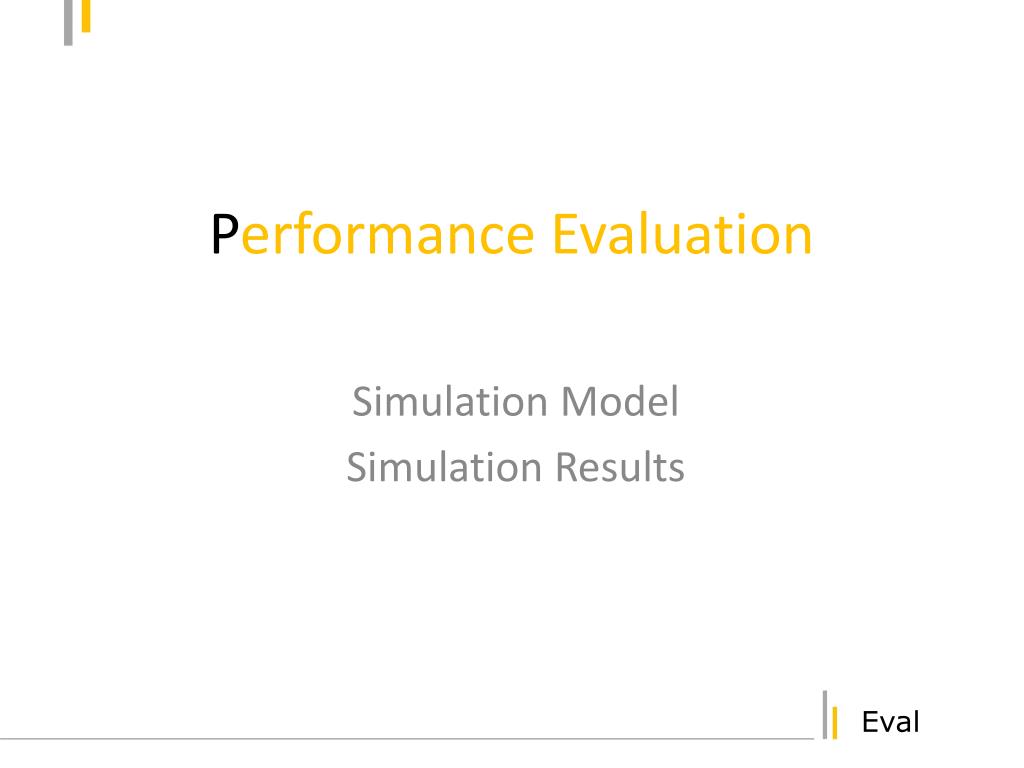 Performance Evaluation

Simulation Model
Simulation Results

Eval